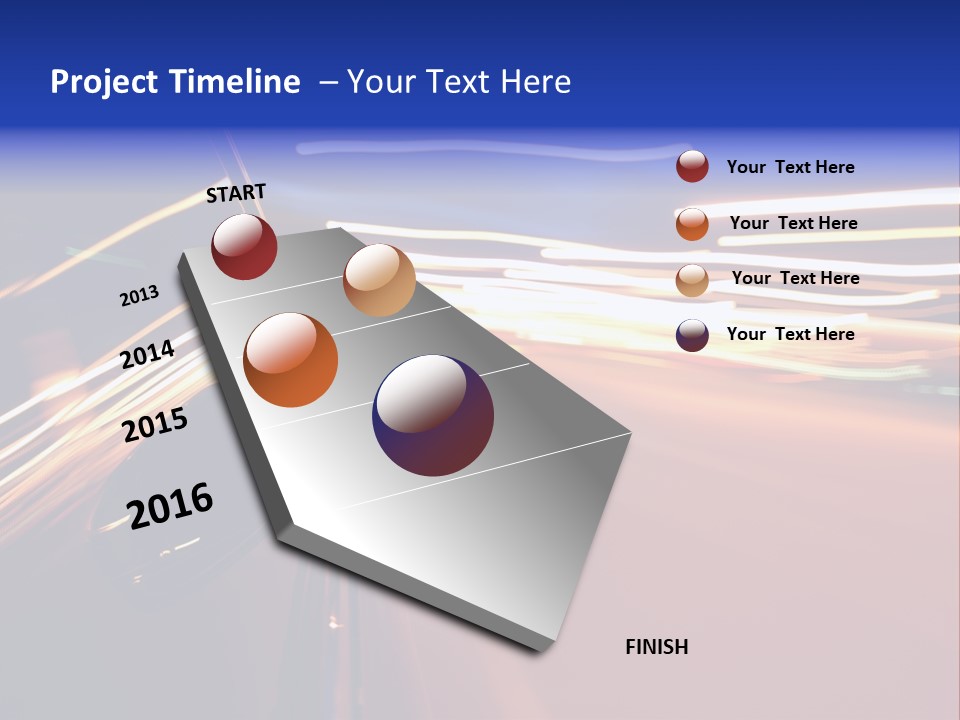 Project Timeline – Your Text Here

START

2013

2014

2015

2016

FINISH

Your Text Here

Your Text Here

Your Text Here

Your Text Here